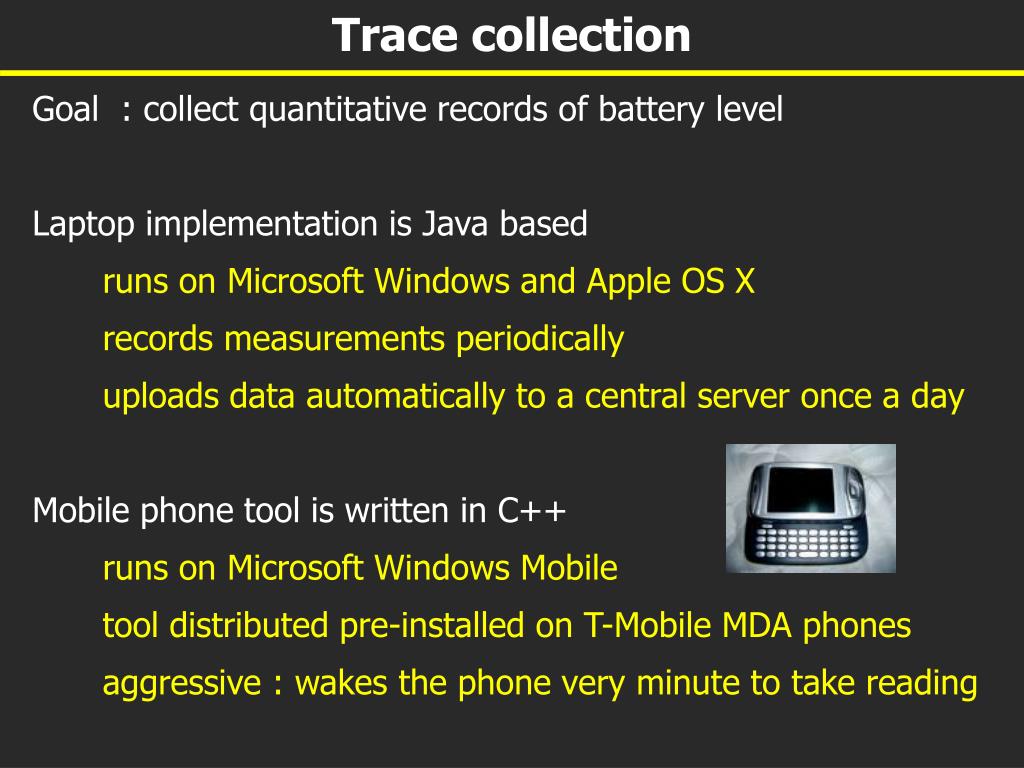 Trace collection

Goal : collect quantitative records of battery level

Laptop implementation is Java based

runs on Microsoft Windows and Apple OS X

records measurements periodically

uploads data automatically to a central server once a day

Mobile phone tool is written in C++

runs on Microsoft Windows Mobile

tool distributed pre-installed on T-Mobile MDA phones

aggressive : wakes the phone very minute to take reading